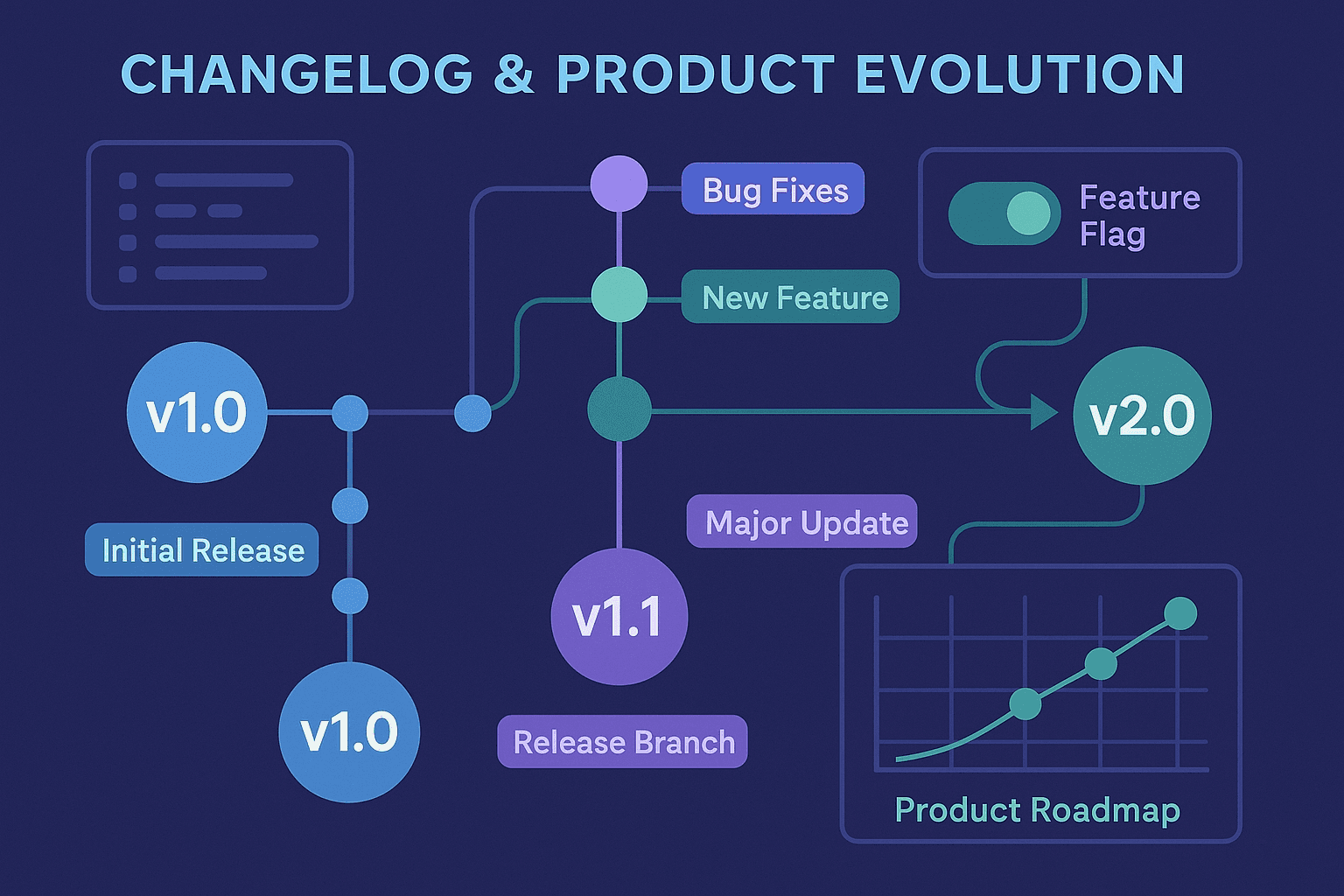 CHANGELOG & PRODUCT EVOLUTION

Bug Fixes

Feature Flag

New Feature

v1.0

v2.0

Initial Release

Major Update

v1.1

v1.0

Release Branch

Product Roadmap